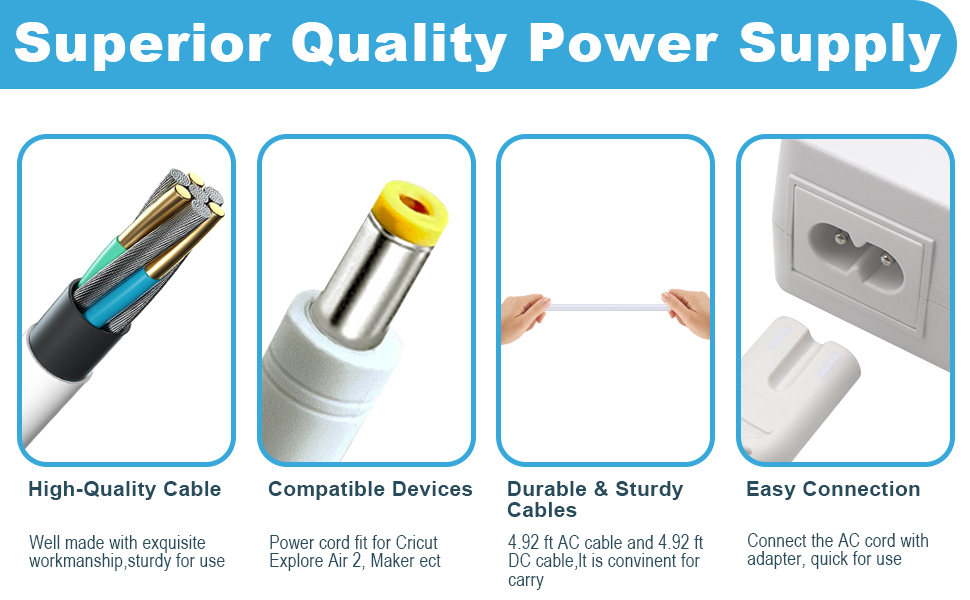 Superior Quality Power Supply

High-Quality Cable

Well made with exquisite workmanship,sturdy for use

Compatible Devices

Power cord fit for Cricut Explore Air 2, Maker ect

Durable & Sturdy Cables

4.92 ft AC cable and 4.92 ft DC cable,It is convinent for carry

Easy Connection

Connect the AC cord with adapter, quick for use